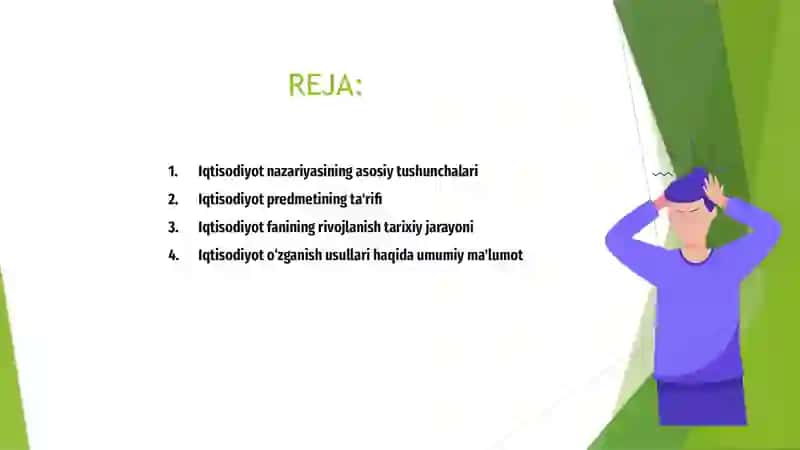 REJA:

1. Iqtisodiyot nazariyasining asosiy tushunchalari
2. Iqtisodiyot predmetining ta'rifi
3. Iqtisodiyot fanining rivojlanish tarixiy jarayoni
4. Iqtisodiyot o'zganish usullari haqida umumiy ma'lumot